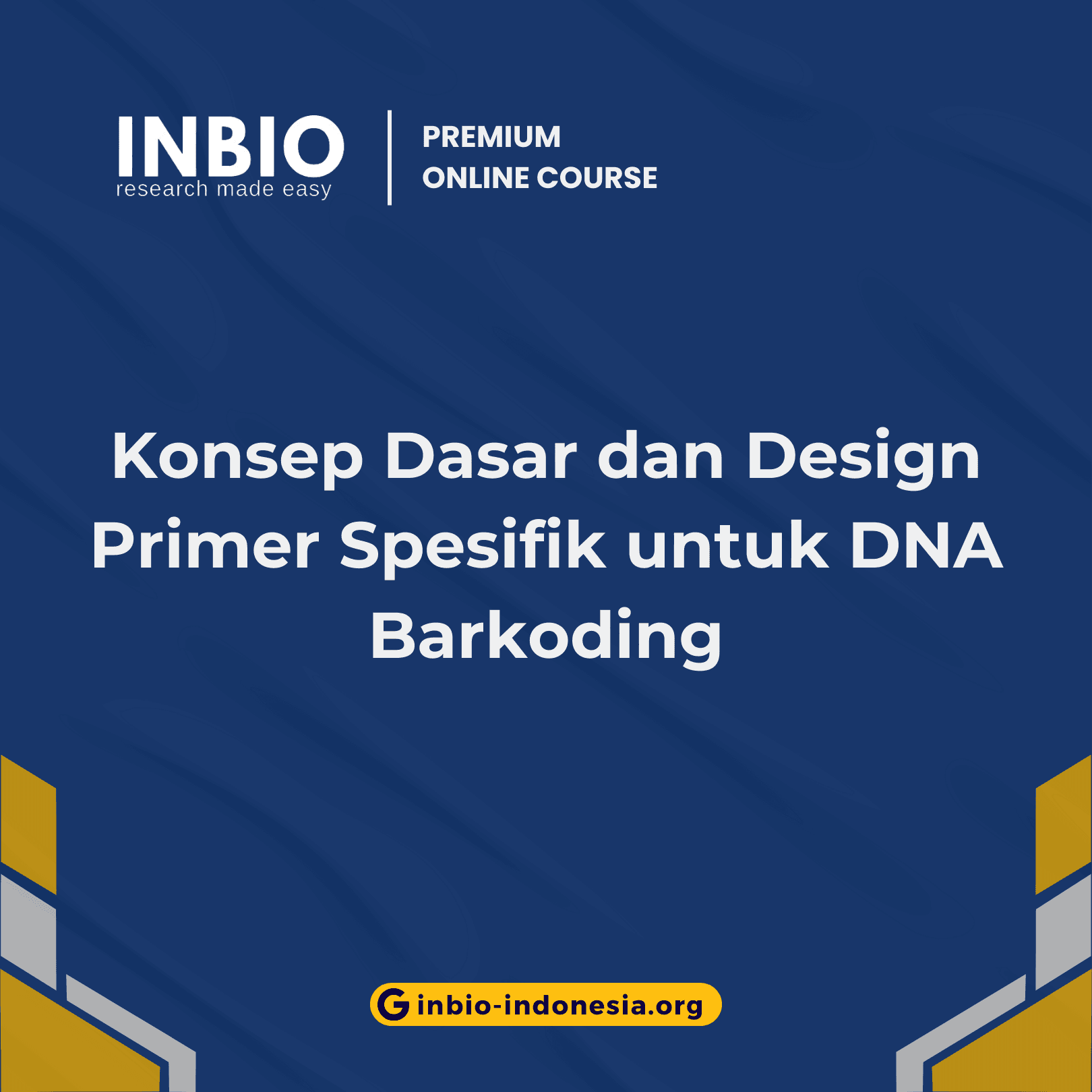 INBIO
research made easy

PREMIUM
ONLINE COURSE

Konsep Dasar dan Design Primer Spesifik untuk DNA Barkoding

inbio-indonesia.org